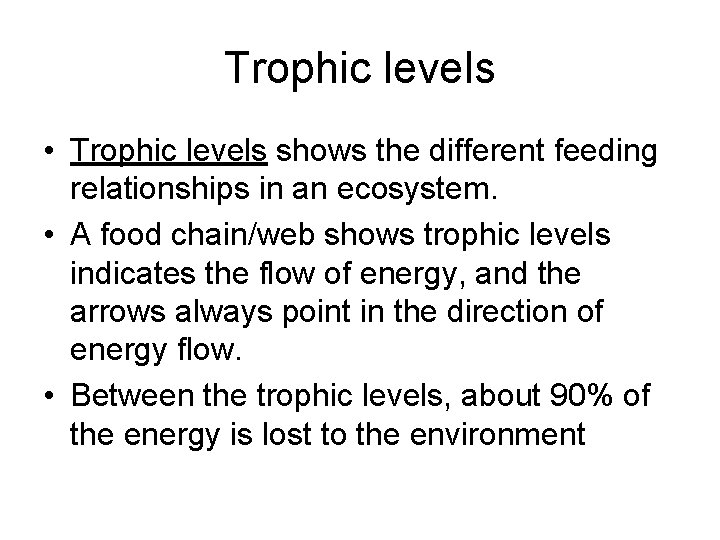 Trophic levels

• Trophic levels shows the different feeding relationships in an ecosystem.
• A food chain/web shows trophic levels indicates the flow of energy, and the arrows always point in the direction of energy flow.
• Between the trophic levels, about 90% of the energy is lost to the environment